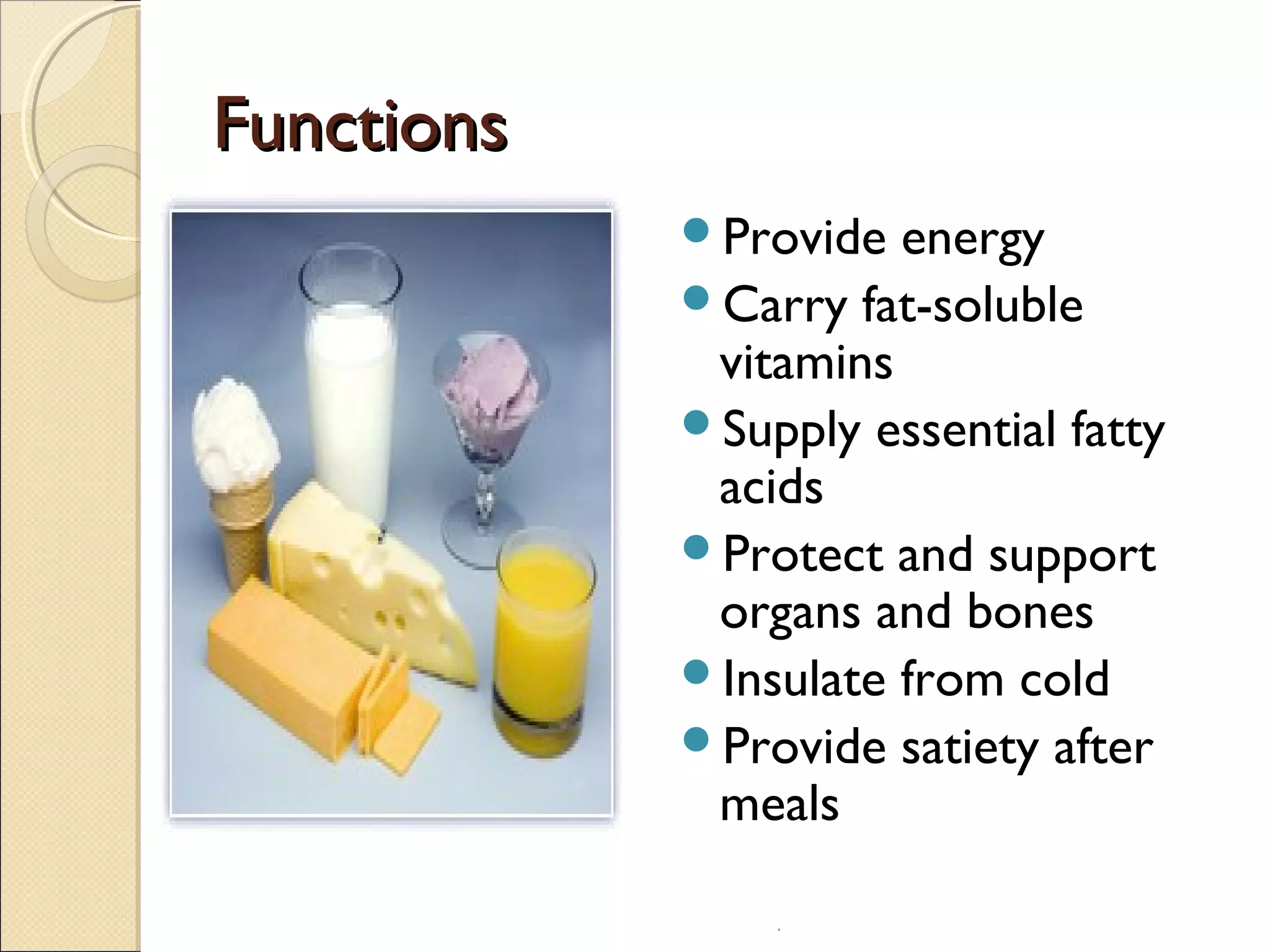 Functions

- Provide energy
- Carry fat-soluble vitamins
- Supply essential fatty acids
- Protect and support organs and bones
- Insulate from cold
- Provide satiety after meals